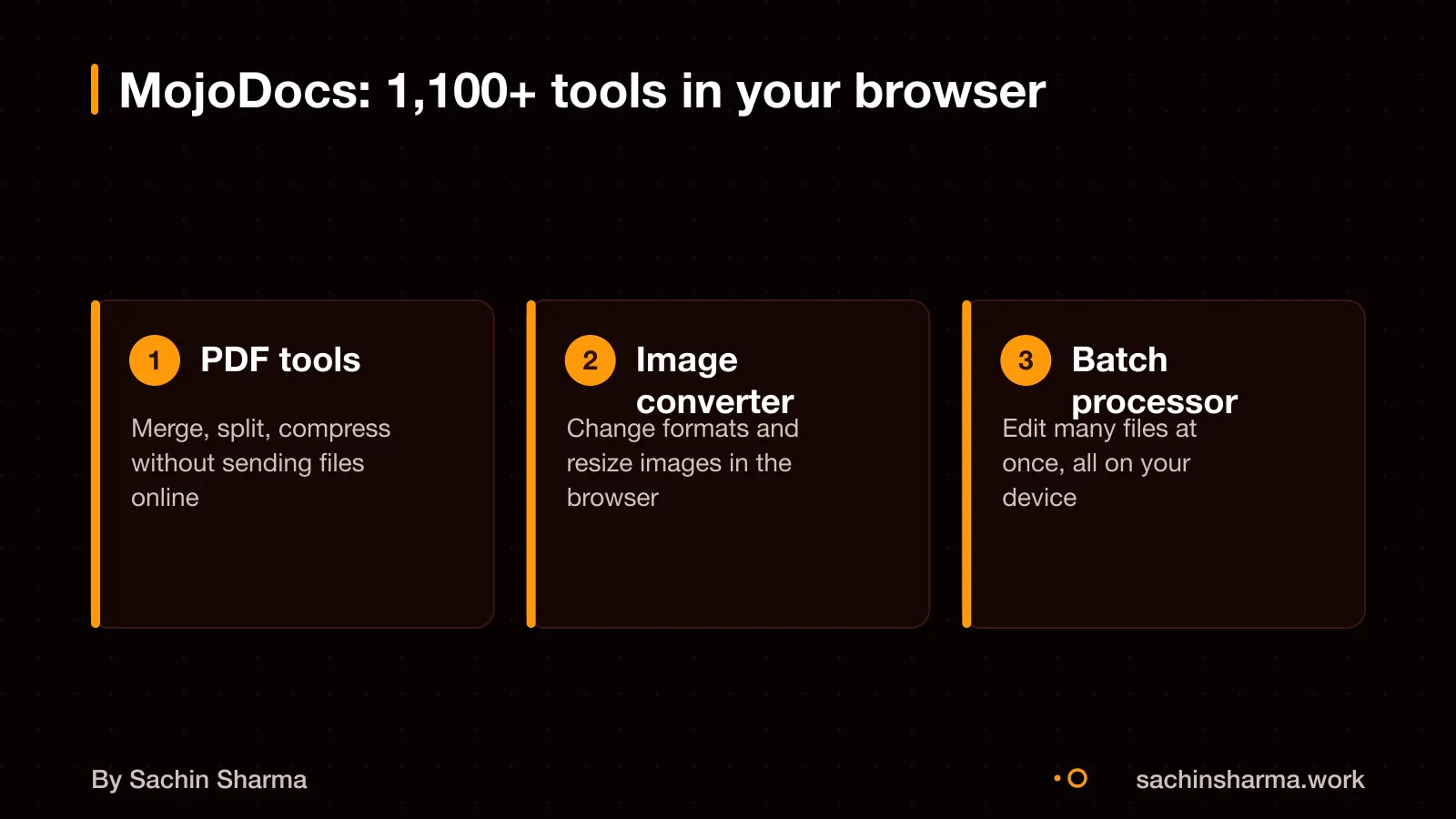 MojoDocs: 1,100+ tools in your browser

1 PDF tools

Merge, split, compress without sending files online

2 Image converter

Change formats and resize images in the browser

3 Batch processor

Edit many files at once, all on your device

By Sachin Sharma

sachinsharma.work